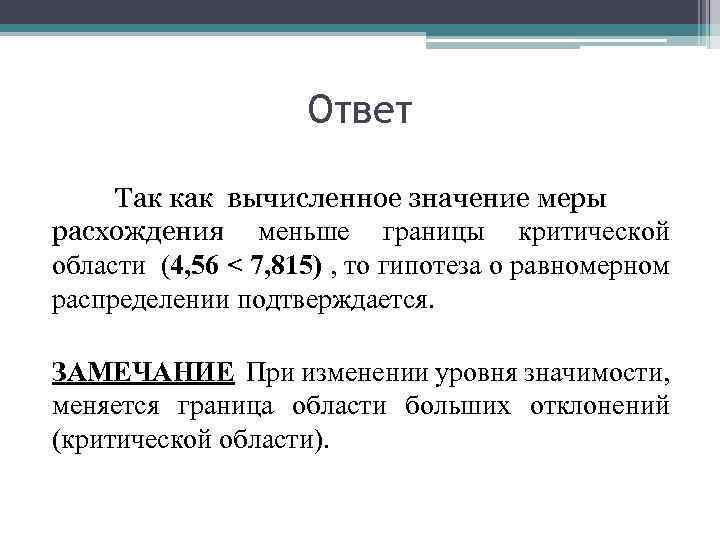 Ответ

Так как вычисленное значение меры расхождения меньше границы критической области (4,56 < 7,815) , то гипотеза о равномерном распределении подтверждается.

ЗАМЕЧАНИЕ При изменении уровня значимости, меняется граница области больших отклонений (критической области).